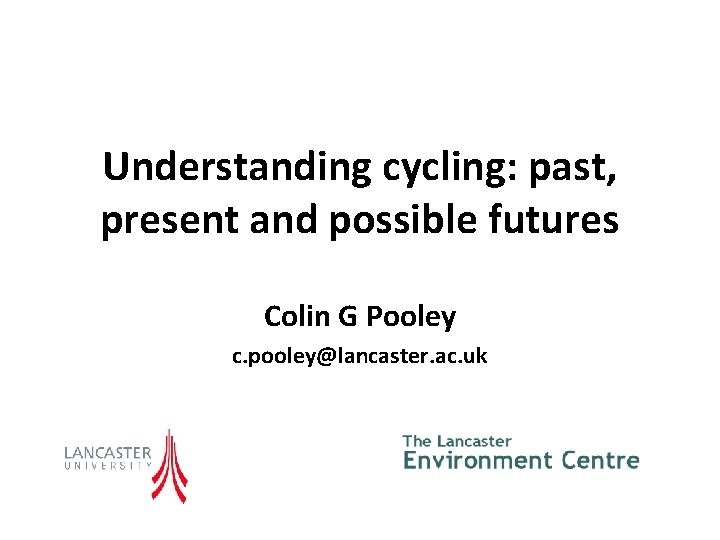 Understanding cycling: past, present and possible futures

Colin G Pooley

c.pooley@lancaster.ac.uk

LANCASTER UNIVERSITY

The Lancaster Environment Centre